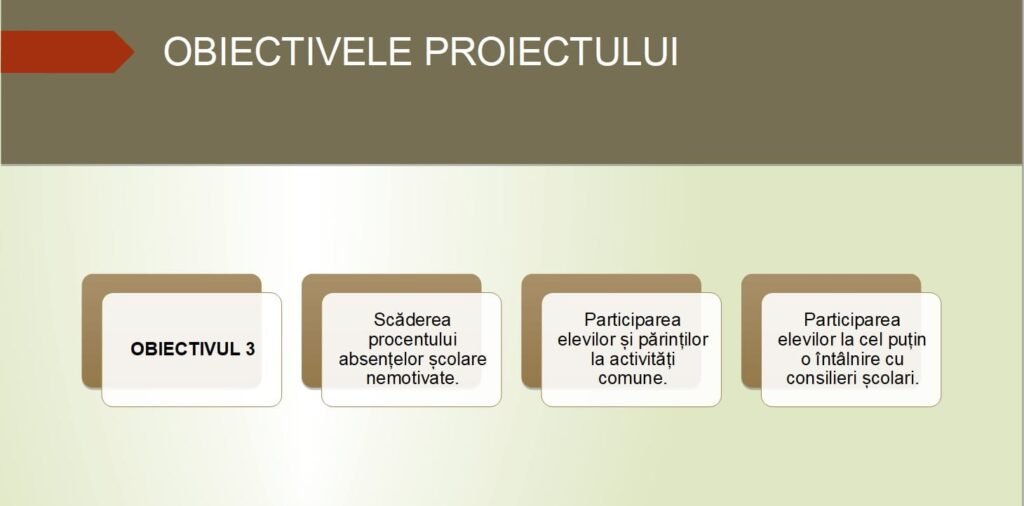 OBIECTIVELE PROIECTULUI

OBIECTIVUL 3

Scăderea procentului absențelor școlare nemotivate.

Participarea elevilor și părinților la activități comune.

Participarea elevilor la cel puțin o întâlnire cu consilieri școlari.